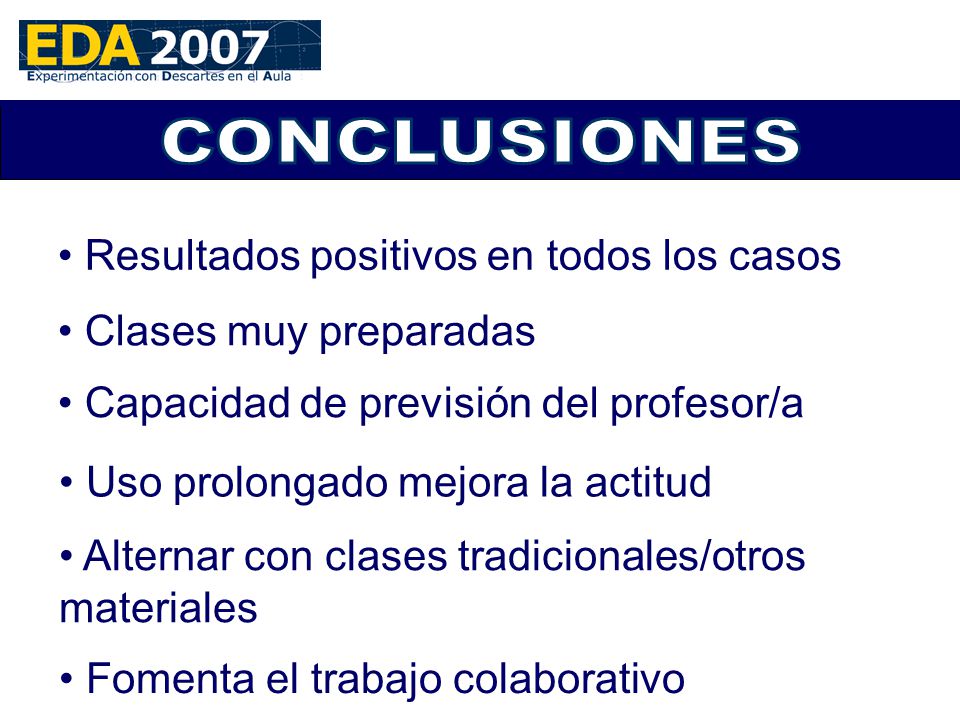 EDA 2007
Experimentación con Descartes en el Aula

CONCLUSIONES

• Resultados positivos en todos los casos

• Clases muy preparadas

• Capacidad de previsión del profesor/a

• Uso prolongado mejora la actitud

• Alternar con clases tradicionales/otros materiales

• Fomenta el trabajo colaborativo